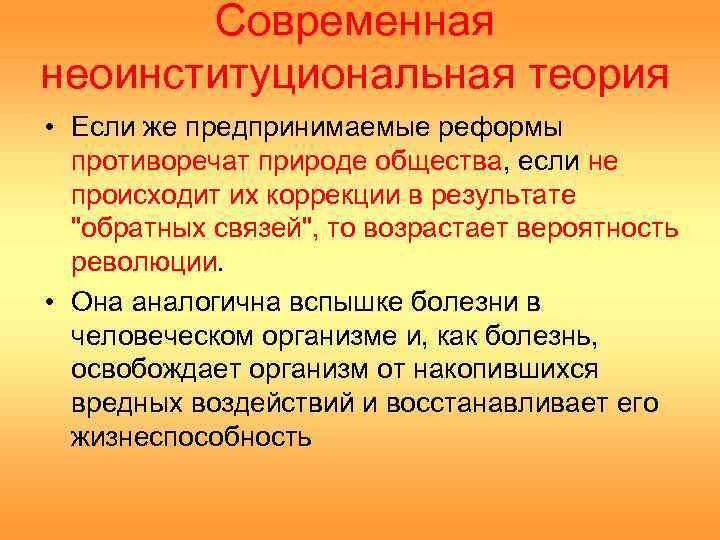 Современная неоинституциональная теория

• Если же предпринимаемые реформы противоречат природе общества, если не происходит их коррекции в результате "обратных связей", то возрастает вероятность революции.

• Она аналогична вспышке болезни в человеческом организме и, как болезнь, освобождает организм от накопившихся вредных воздействий и восстанавливает его жизнеспособность